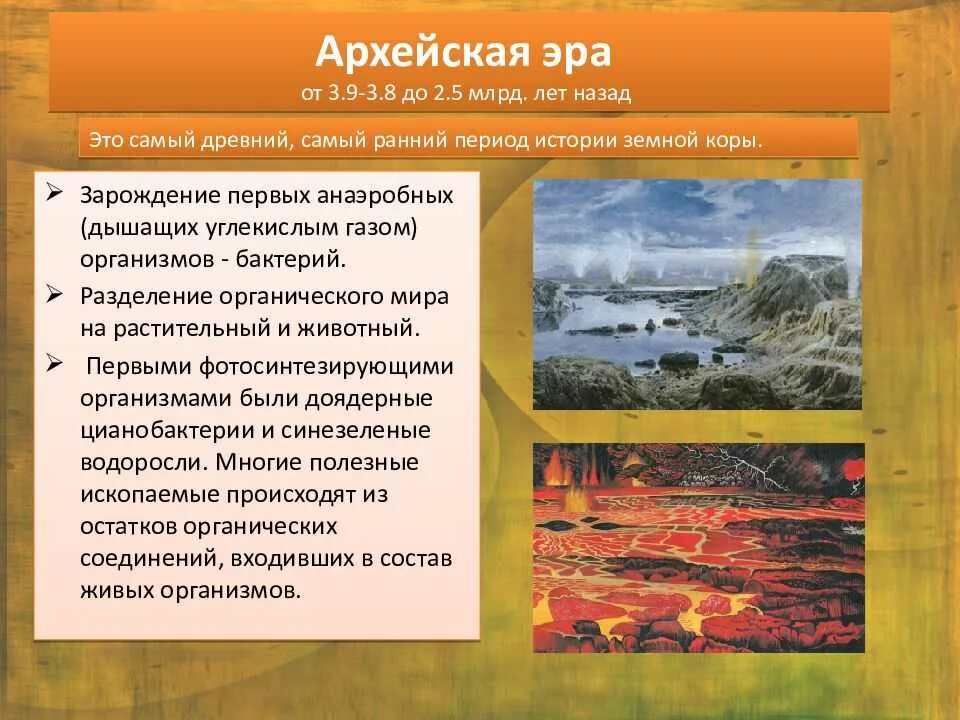 Архейская эра
от 3.9-3.8 до 2.5 млрд. лет назад

Это самый древний, самый ранний период истории земной коры.

➢ Зарождение первых анаэробных (дышащих углекислым газом) организмов - бактерий.
➢ Разделение органического мира на растительный и животный.
➢ Первыми фотосинтезирующими организмами были доядерные цианобактерии и синезеленые водоросли. Многие полезные ископаемые происходят из остатков органических соединений, входивших в состав живых организмов.